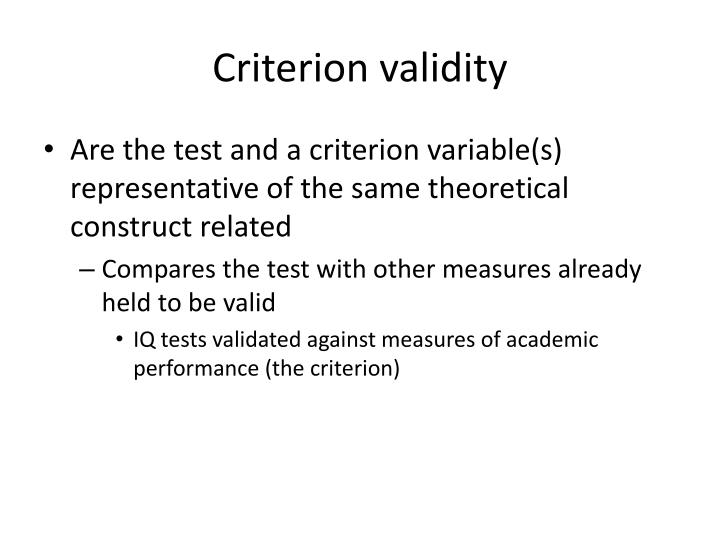 Criterion validity

• Are the test and a criterion variable(s) representative of the same theoretical construct related

– Compares the test with other measures already held to be valid

• IQ tests validated against measures of academic performance (the criterion)